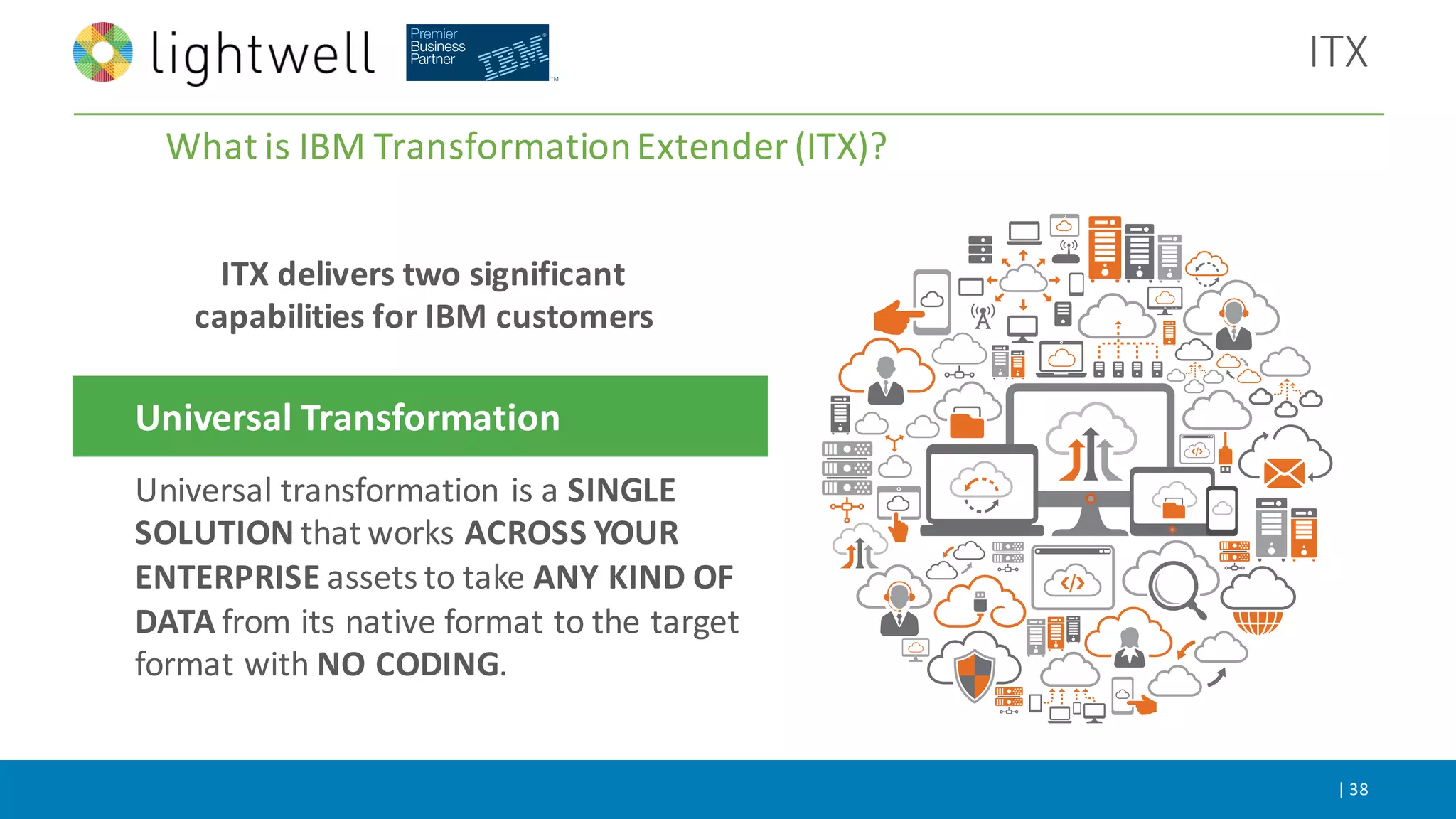 lightwell

Premier Business Partner IBM

ITX

What is IBM Transformation Extender (ITX)?

ITX delivers two significant capabilities for IBM customers

Universal Transformation

Universal transformation is a SINGLE SOLUTION that works ACROSS YOUR ENTERPRISE assets to take ANY KIND OF DATA from its native format to the target format with NO CODING.

| 38